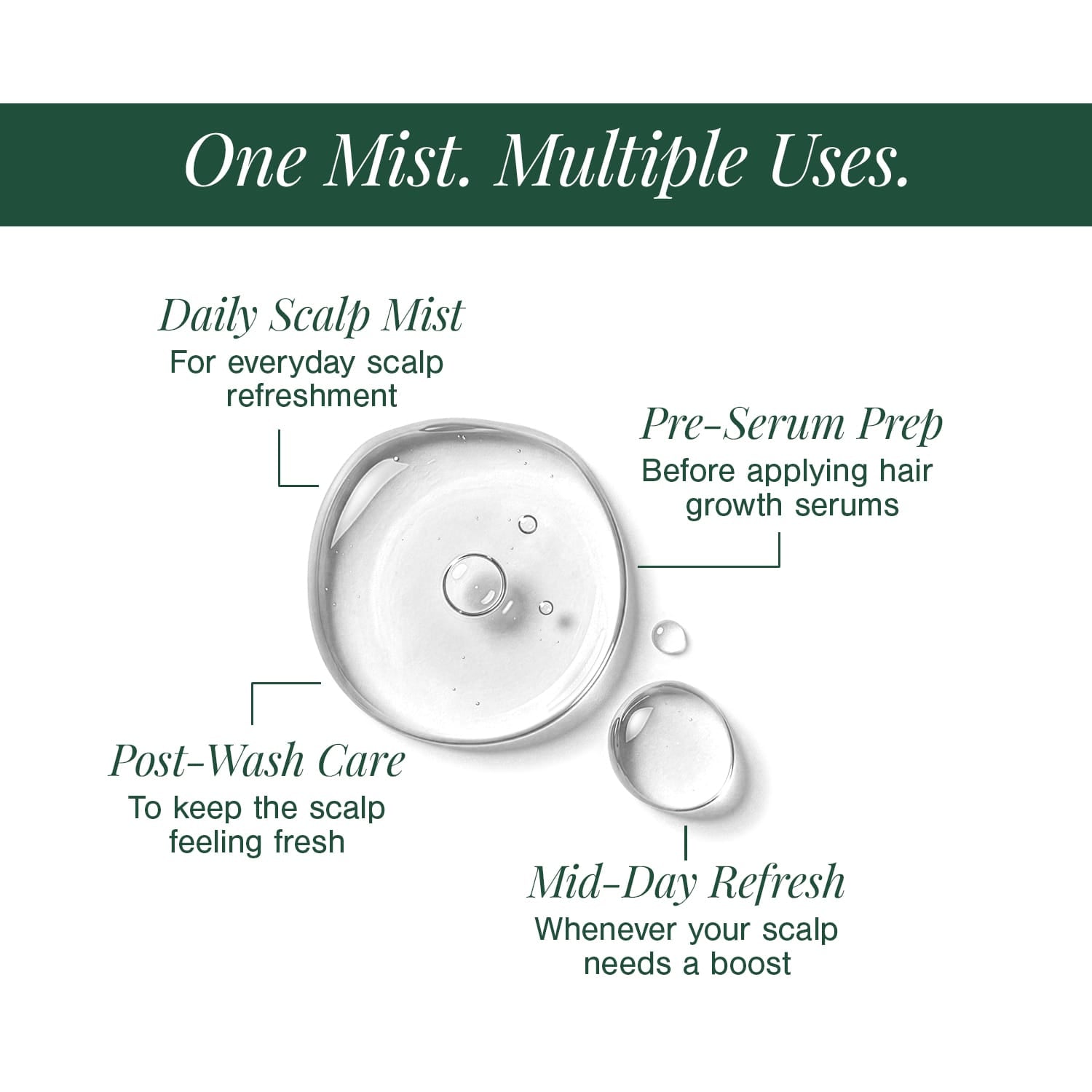 One Mist. Multiple Uses.

Daily Scalp Mist
For everyday scalp refreshment

Pre-Serum Prep
Before applying hair growth serums

Post-Wash Care
To keep the scalp feeling fresh

Mid-Day Refresh
Whenever your scalp needs a boost